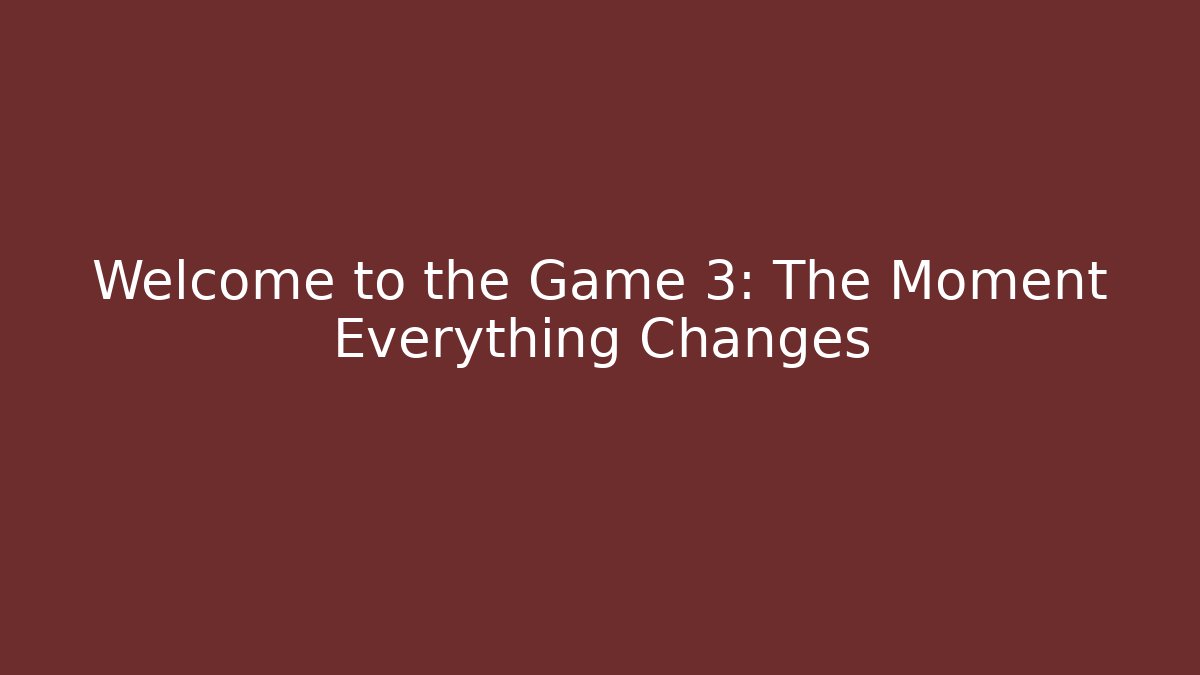 Welcome to the Game 3: The Moment Everything Changes